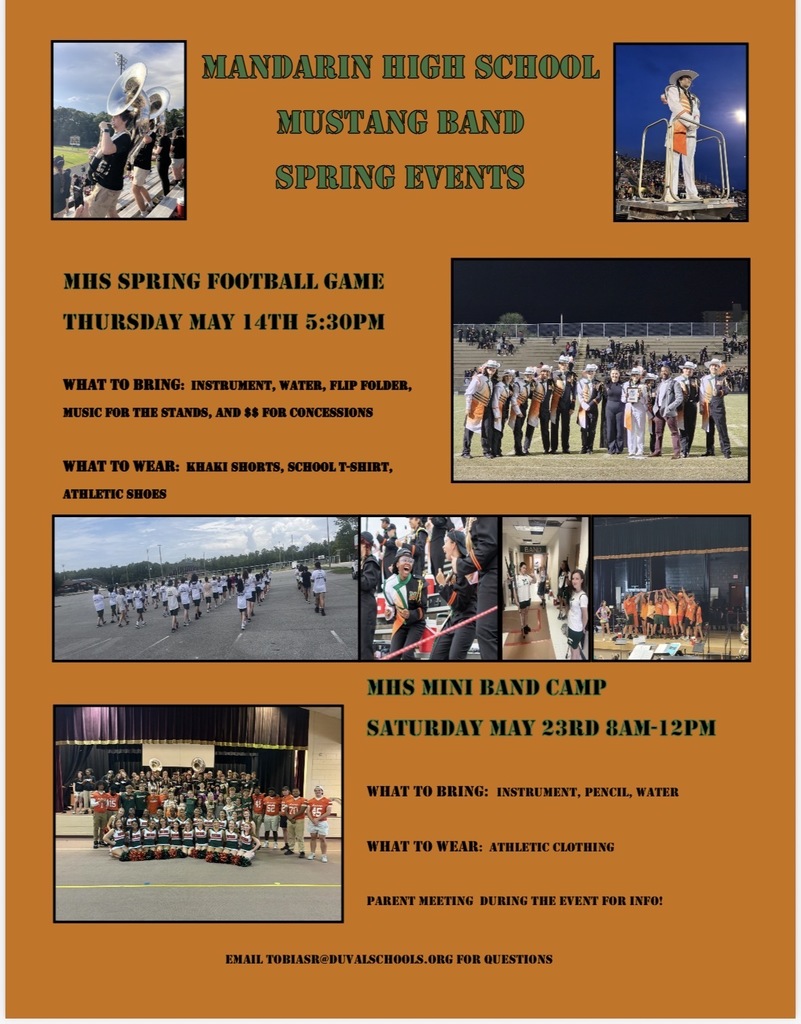 MANDARIN HIGH SCHOOL
MUSTANG BAND
SPRING EVENTS

MHS SPRING FOOTBALL GAME
THURSDAY MAY 14TH 5:30PM

WHAT TO BRING: INSTRUMENT, WATER, FLIP FOLDER, MUSIC FOR THE STANDS, AND $$ FOR CONCESSIONS

WHAT TO WEAR: KHAKI SHORTS, SCHOOL T-SHIRT, ATHLETIC SHOES

MHS MINI BAND CAMP
SATURDAY MAY 23RD 8AM-12PM

WHAT TO BRING: INSTRUMENT, PENCIL, WATER

WHAT TO WEAR: ATHLETIC CLOTHING

PARENT MEETING DURING THE EVENT FOR INFO!

EMAIL TOBIASR@DUVALSCHOOLS.ORG FOR QUESTIONS